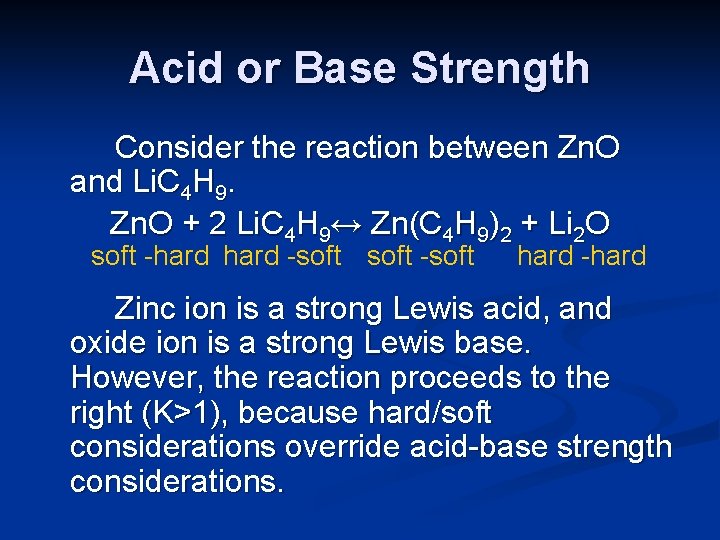 Acid or Base Strength

Consider the reaction between ZnO and $LiC_4H_9$.

$ZnO + 2\ LiC_4H_9 \leftrightarrow Zn(C_4H_9)_2 + Li_2O$

soft -hard hard -soft soft -soft hard -hard

Zinc ion is a strong Lewis acid, and oxide ion is a strong Lewis base. However, the reaction proceeds to the right (K>1), because hard/soft considerations override acid-base strength considerations.